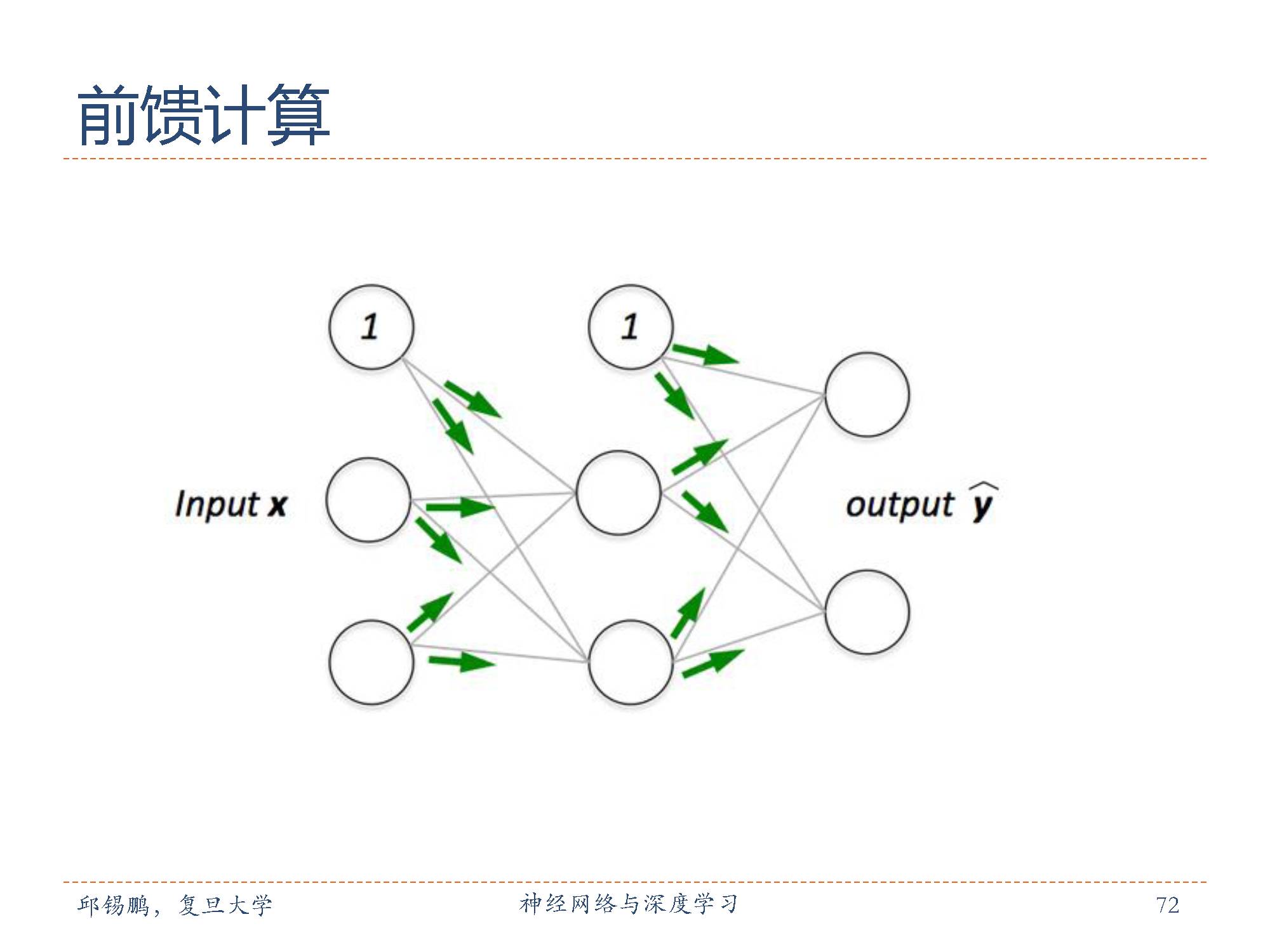 前馈计算

1

1

Input $\mathbf{x}$

output $\widehat{\mathbf{y}}$

邱锡鹏，复旦大学

神经网络与深度学习

72